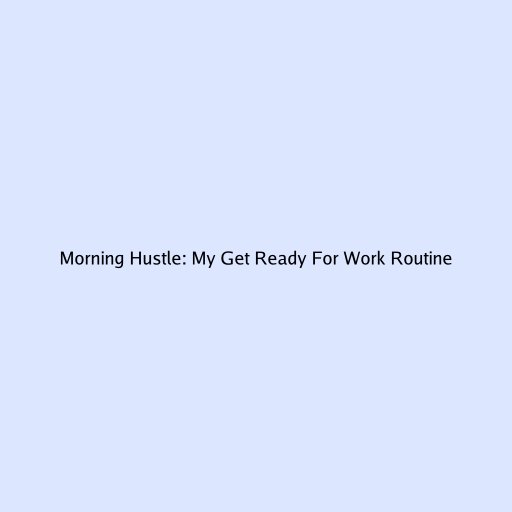 Morning Hustle: My Get Ready For Work Routine